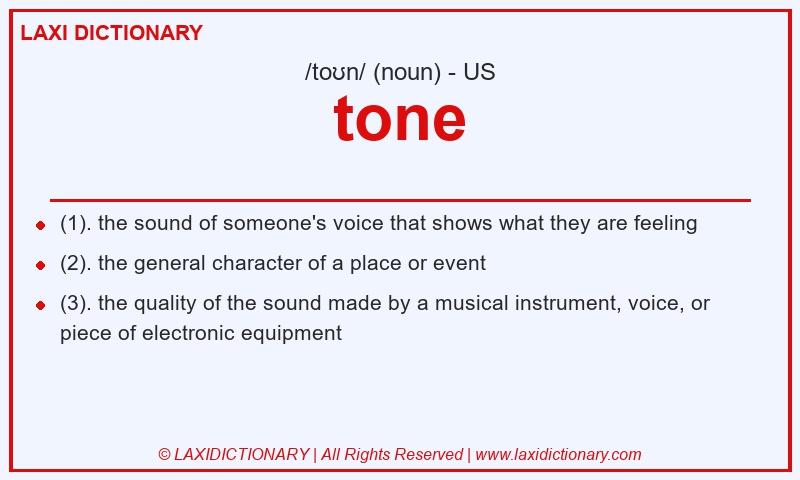 LAXI DICTIONARY

/toʊn/ (noun) - US

tone

- (1). the sound of someone's voice that shows what they are feeling
- (2). the general character of a place or event
- (3). the quality of the sound made by a musical instrument, voice, or piece of electronic equipment

© LAXIDICTIONARY | All Rights Reserved | www.laxidictionary.com